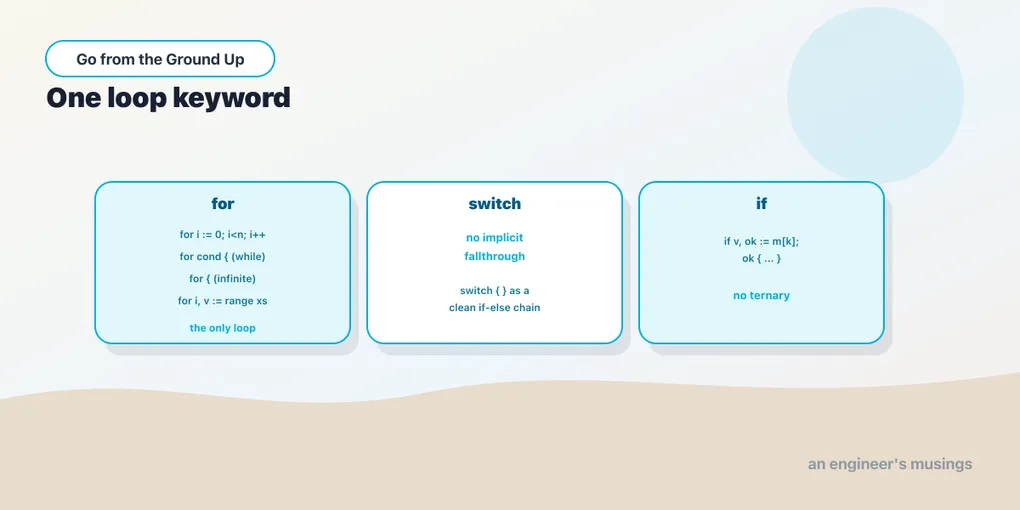 Go from the Ground Up

One loop keyword

for

for i := 0; i<n; i++

for cond { (while)

for { (infinite)

for i, v := range xs

the only loop

switch

no implicit fallthrough

switch { } as a clean if-else chain

if

if v, ok := m[k]; ok { ... }

no ternary

an engineer's musings